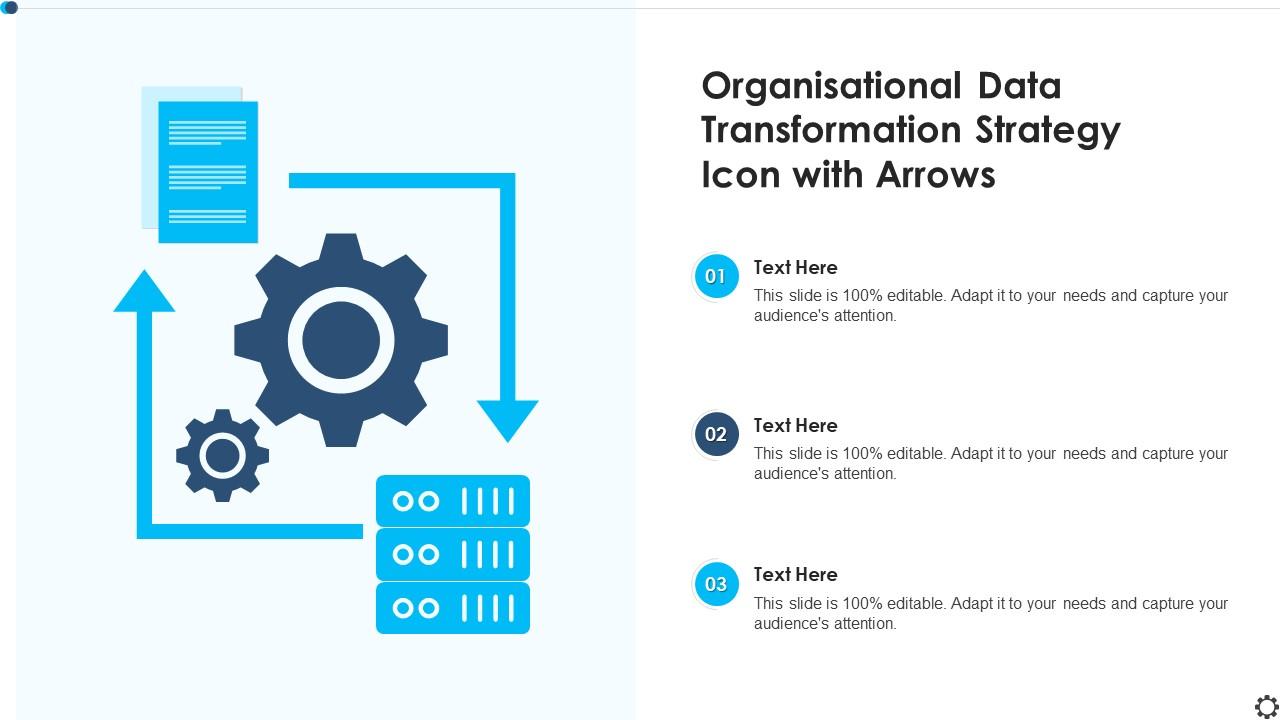 Organisational Data Transformation Strategy Icon with Arrows

01
Text Here
This slide is 100% editable. Adapt it to your needs and capture your audience's attention.

02
Text Here
This slide is 100% editable. Adapt it to your needs and capture your audience's attention.

03
Text Here
This slide is 100% editable. Adapt it to your needs and capture your audience's attention.